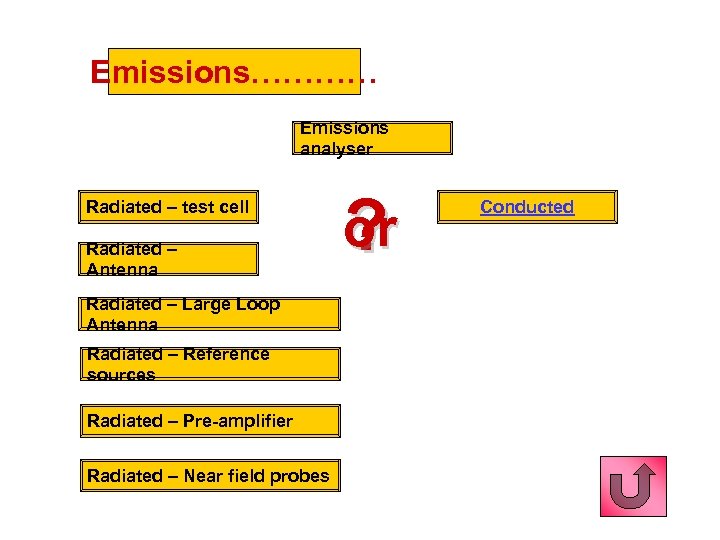 Emissions…………

Emissions analyser

Radiated – test cell

or

Conducted

Radiated – Antenna

Radiated – Large Loop Antenna

Radiated – Reference sources

Radiated – Pre-amplifier

Radiated – Near field probes